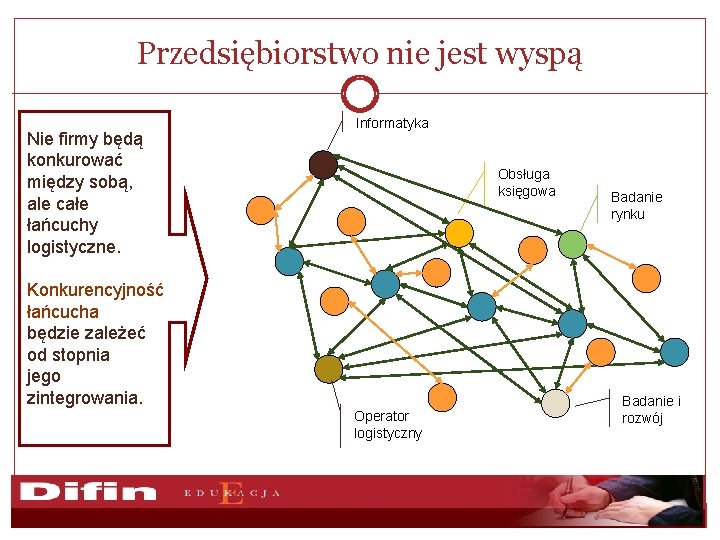 Przedsiębiorstwo nie jest wyspą

Nie firmy będą konkurować między sobą, ale całe łańcuchy logistyczne.

Konkurencyjność łańcucha będzie zależeć od stopnia jego zintegrowania.

Informatyka

Obsługa księgowa

Badanie rynku

Operator logistyczny

Badanie i rozwój

Difin EDUKACJA